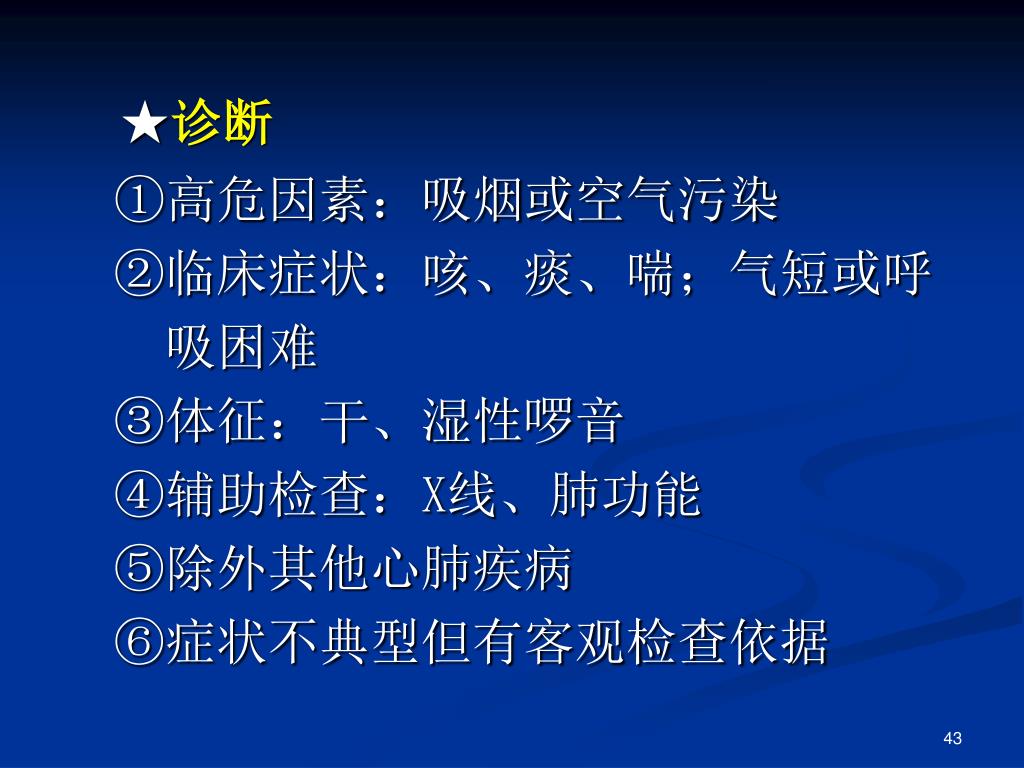 ★诊断

①高危因素：吸烟或空气污染

②临床症状：咳、痰、喘；气短或呼吸困难

③体征：干、湿性啰音

④辅助检查：X线、肺功能

⑤除外其他心肺疾病

⑥症状不典型但有客观检查依据

43